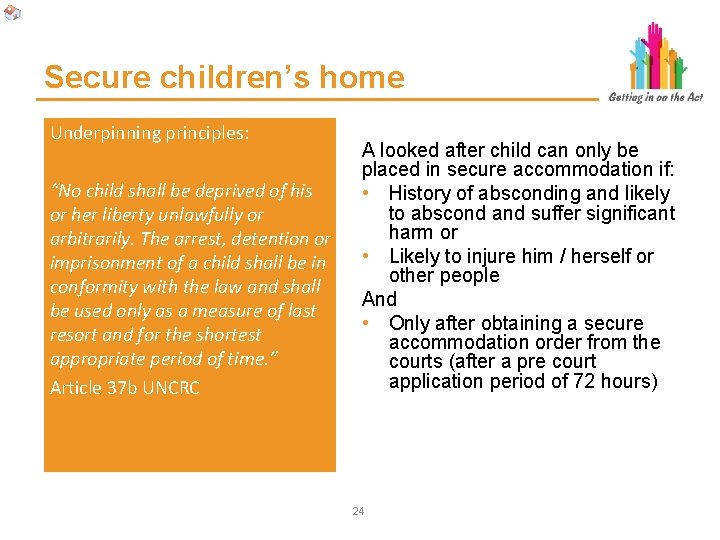 Secure children's home

Getting in on the Act

Underpinning principles:

"No child shall be deprived of his or her liberty unlawfully or arbitrarily. The arrest, detention or imprisonment of a child shall be in conformity with the law and shall be used only as a measure of last resort and for the shortest appropriate period of time."

Article 37b UNCRC

A looked after child can only be placed in secure accommodation if:
• History of absconding and likely to abscond and suffer significant harm or
• Likely to injure him / herself or other people
And
• Only after obtaining a secure accommodation order from the courts (after a pre court application period of 72 hours)

24